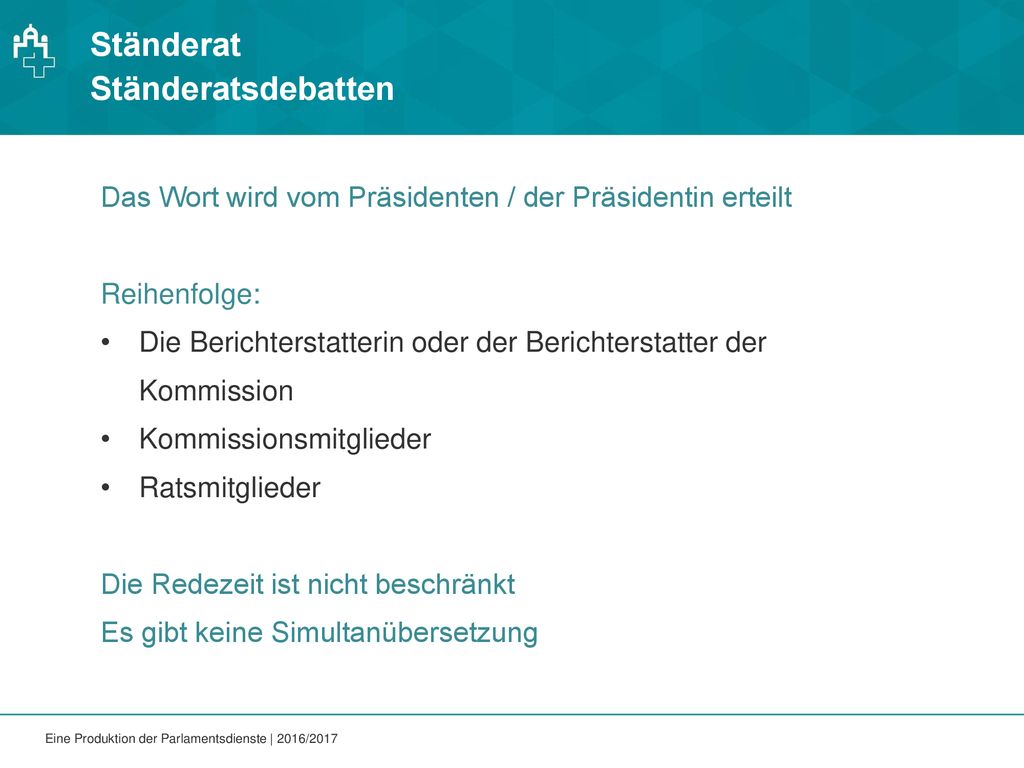 Ständerat
Ständeratsdebatten

Das Wort wird vom Präsidenten / der Präsidentin erteilt

Reihenfolge:
• Die Berichterstatterin oder der Berichterstatter der Kommission
• Kommissionsmitglieder
• Ratsmitglieder

Die Redezeit ist nicht beschränkt
Es gibt keine Simultanübersetzung

Eine Produktion der Parlamentsdienste | 2016/2017